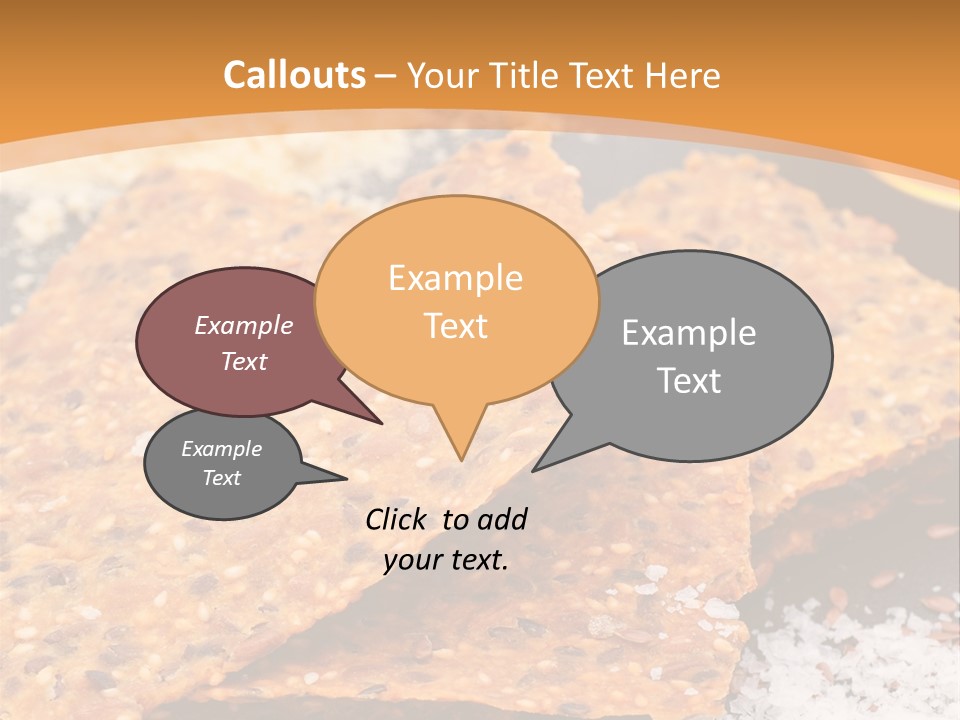 Callouts – Your Title Text Here

Example Text

Example Text

Example Text

Example Text

Click to add your text.